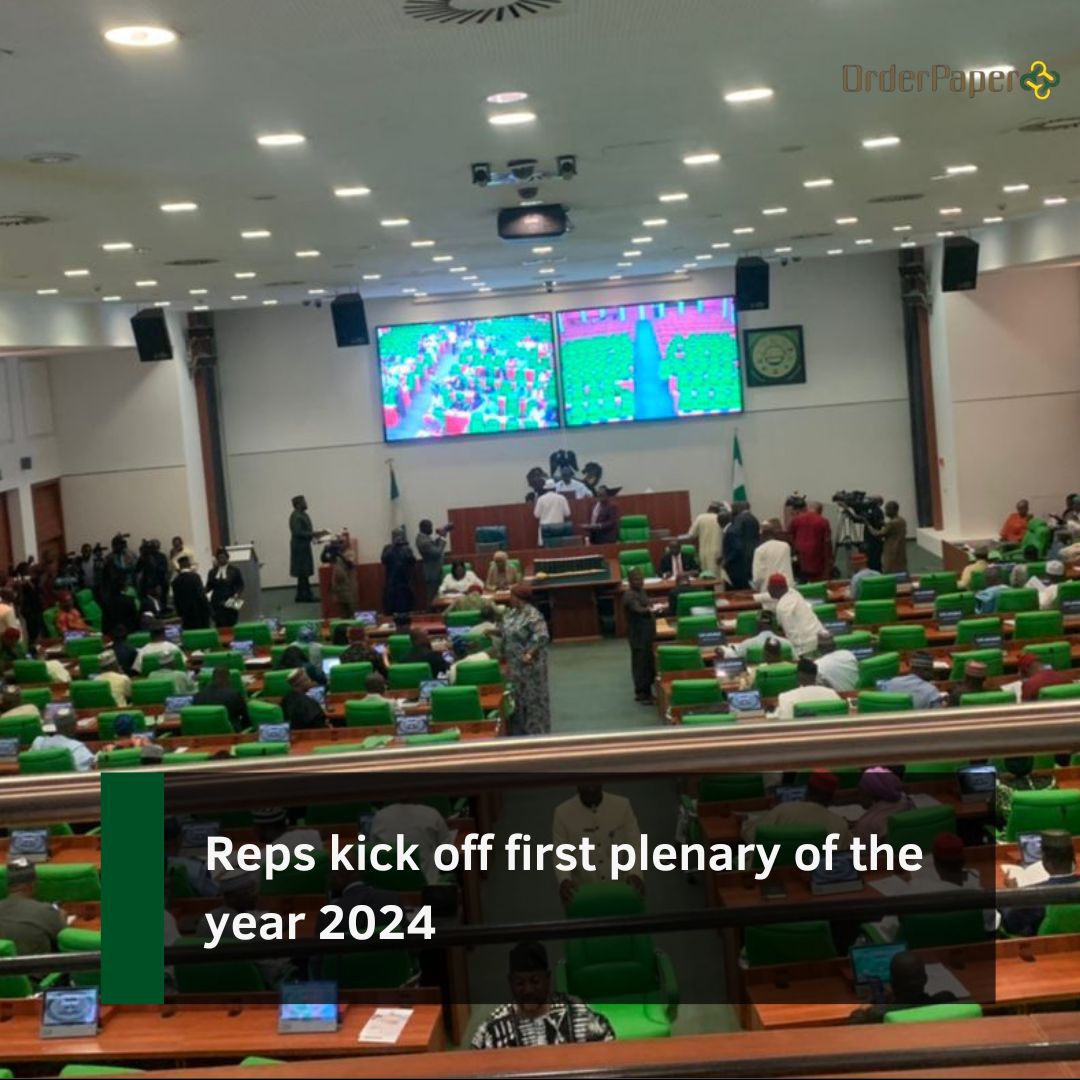 OrderPaper

Reps kick off first plenary of the year 2024